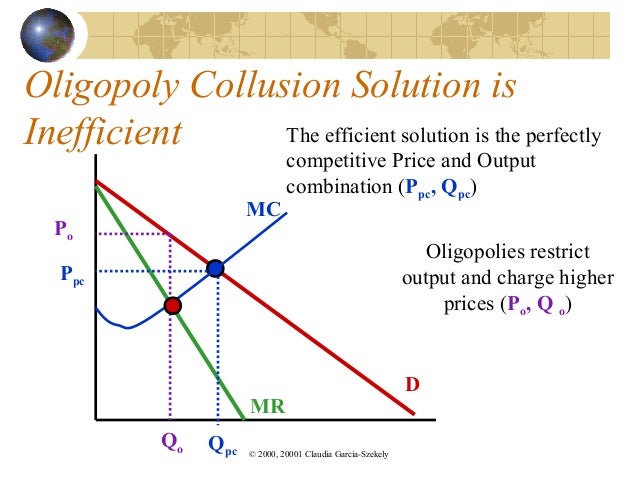 Oligopoly Collusion Solution is Inefficient

The efficient solution is the perfectly competitive Price and Output combination ($P_{pc}$, $Q_{pc}$)

Oligopolies restrict output and charge higher prices ($P_o$, $Q_o$)

MC

$P_o$

$P_{pc}$

D

MR

$Q_o$

$Q_{pc}$

© 2000, 20001 Claudia Garcia-Szekely